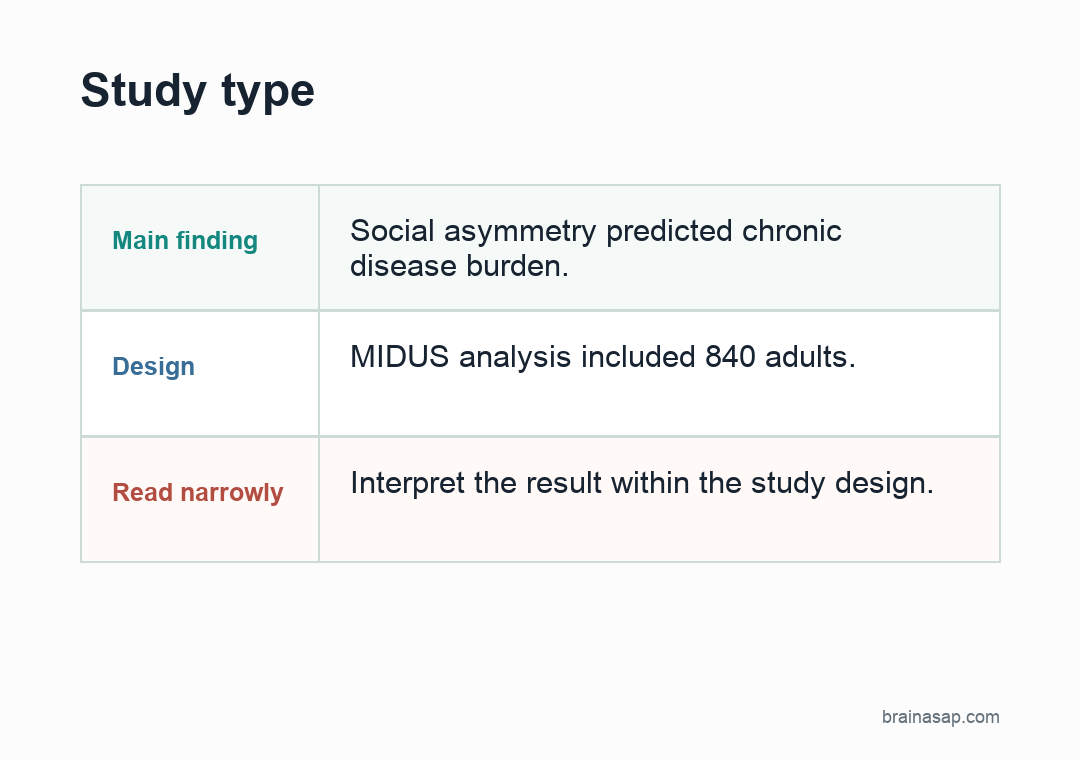 Study type

| Main finding | Social asymmetry predicted chronic disease burden. |
|---|---|
| Design | MIDUS analysis included 840 adults. |
| Read narrowly | Interpret the result within the study design. |

brainasap.com